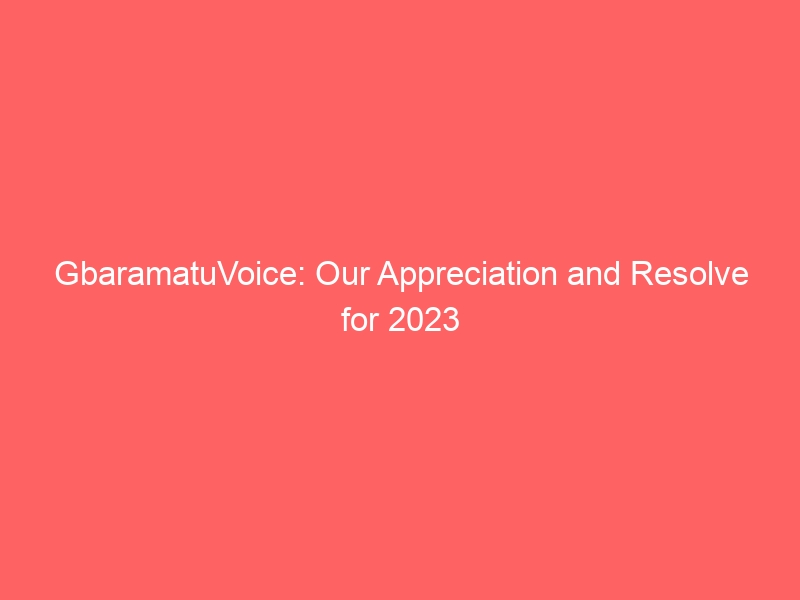 GbaramatuVoice: Our Appreciation and Resolve for 2023